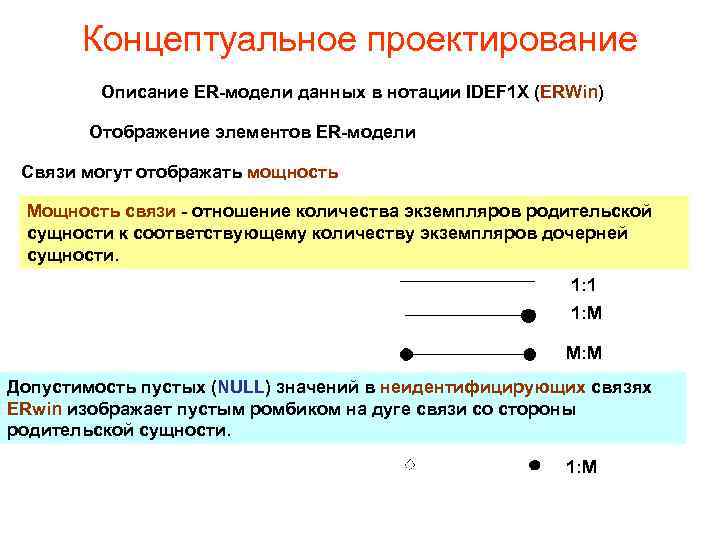 Концептуальное проектирование

Описание ER-модели данных в нотации IDEF1X (ERWin)

Отображение элементов ER-модели

Связи могут отображать мощность

Мощность связи - отношение количества экземпляров родительской сущности к соответствующему количеству экземпляров дочерней сущности.

1:1

1:M

M:M

Допустимость пустых (NULL) значений в неидентифицирующих связях ERwin изображает пустым ромбиком на дуге связи со стороны родительской сущности.

1:M